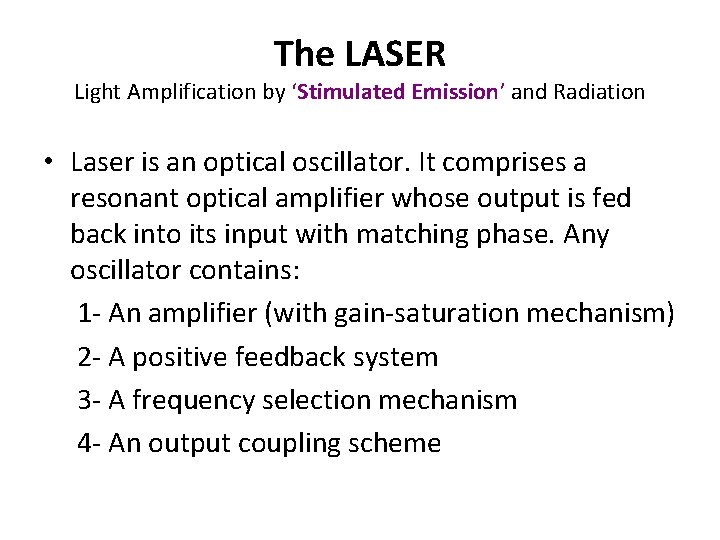 The LASER
Light Amplification by ‘Stimulated Emission’ and Radiation

• Laser is an optical oscillator. It comprises a resonant optical amplifier whose output is fed back into its input with matching phase. Any oscillator contains:

1- An amplifier (with gain-saturation mechanism)

2- A positive feedback system

3- A frequency selection mechanism

4- An output coupling scheme